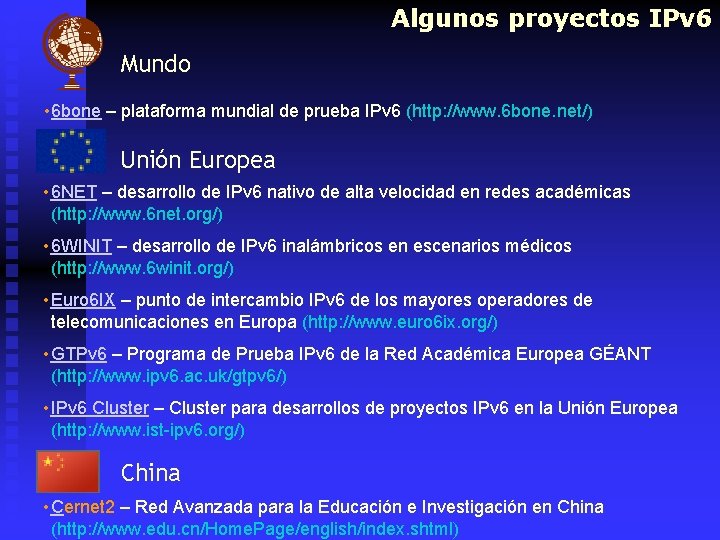 Algunos proyectos IPv6

Mundo

• 6bone – plataforma mundial de prueba IPv6 (http://www.6bone.net/)

Unión Europea

• 6NET – desarrollo de IPv6 nativo de alta velocidad en redes académicas (http://www.6net.org/)

• 6WINIT – desarrollo de IPv6 inalámbricos en escenarios médicos (http://www.6winit.org/)

• Euro6IX – punto de intercambio IPv6 de los mayores operadores de telecomunicaciones en Europa (http://www.euro6ix.org/)

• GTPv6 – Programa de Prueba IPv6 de la Red Académica Europea GÉANT (http://www.ipv6.ac.uk/gtpv6/)

• IPv6 Cluster – Cluster para desarrollos de proyectos IPv6 en la Unión Europea (http://www.ist-ipv6.org/)

China

• Cernet2 – Red Avanzada para la Educación e Investigación en China (http://www.edu.cn/HomePage/english/index.shtml)